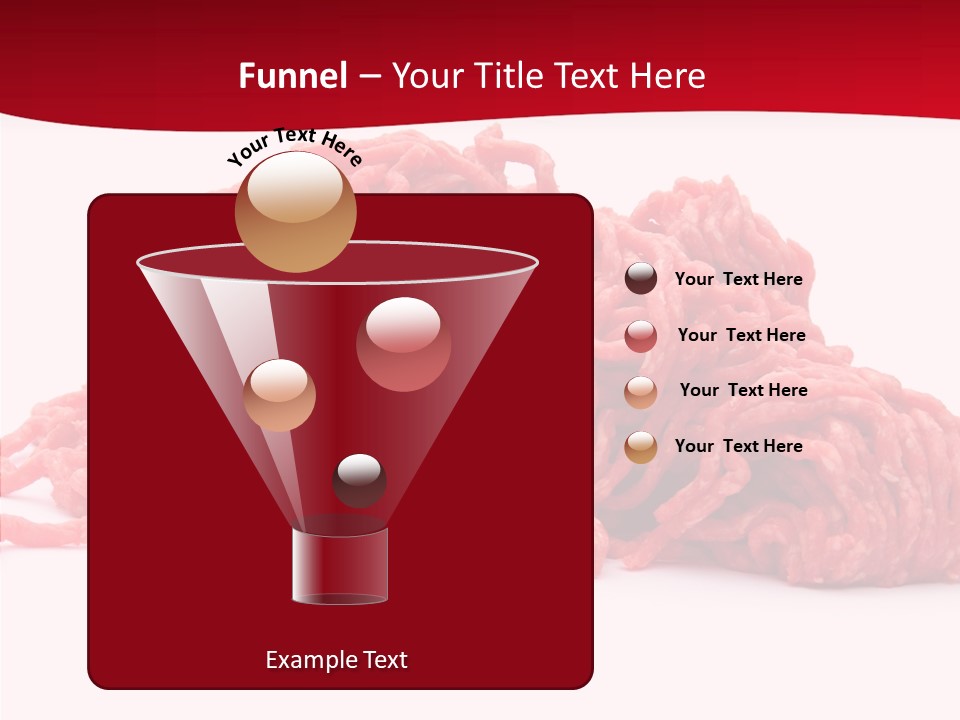 Funnel – Your Title Text Here

Your Text Here

Your Text Here

Your Text Here

Your Text Here

Your Text Here

Example Text